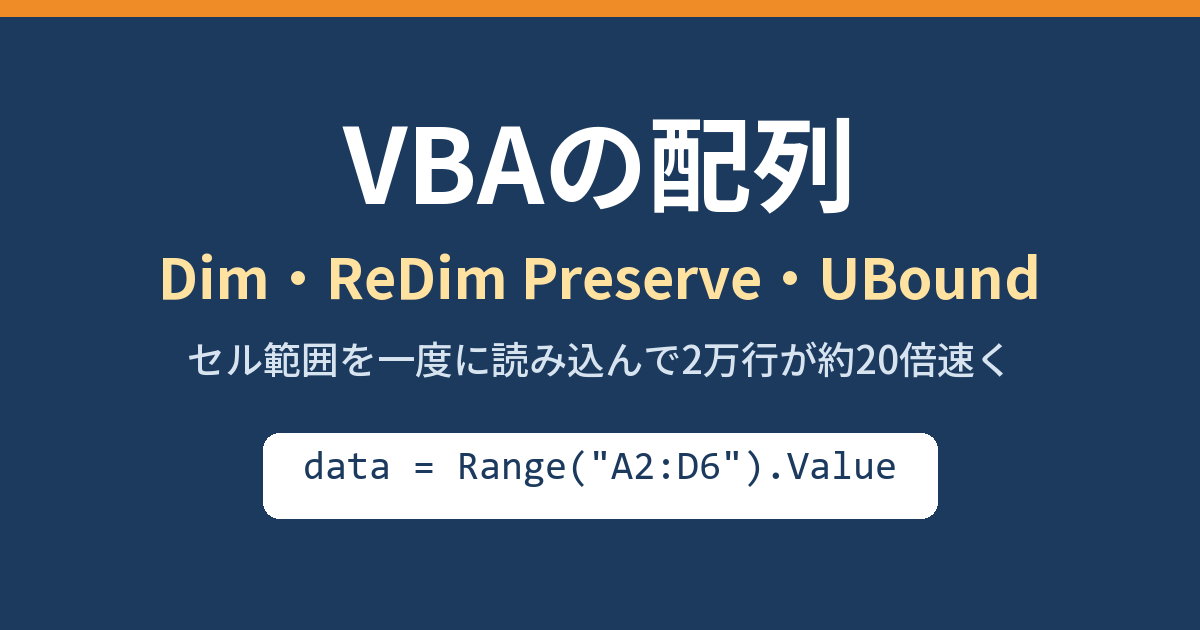 VBAの配列

Dim・ReDim Preserve・UBound

セル範囲を一度に読み込んで2万行が約20倍速く

data = Range("A2:D6").Value